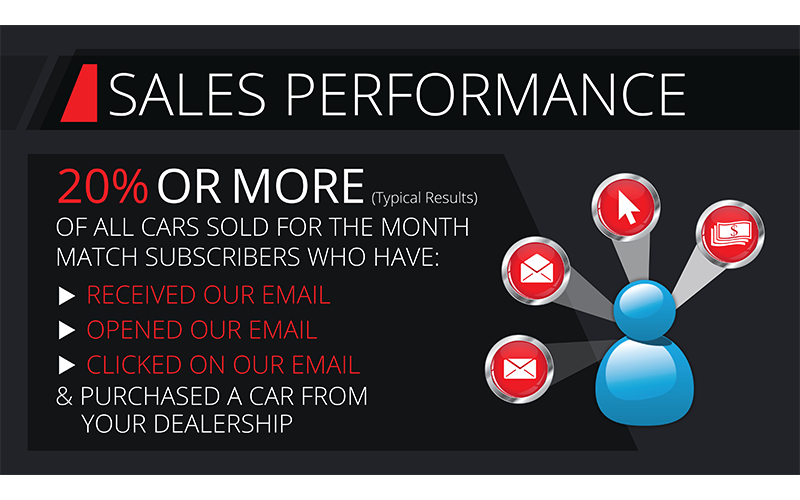 SALES PERFORMANCE

20% OR MORE (Typical Results)
OF ALL CARS SOLD FOR THE MONTH MATCH SUBSCRIBERS WHO HAVE:

▶ RECEIVED OUR EMAIL
▶ OPENED OUR EMAIL
▶ CLICKED ON OUR EMAIL

& PURCHASED A CAR FROM YOUR DEALERSHIP

$